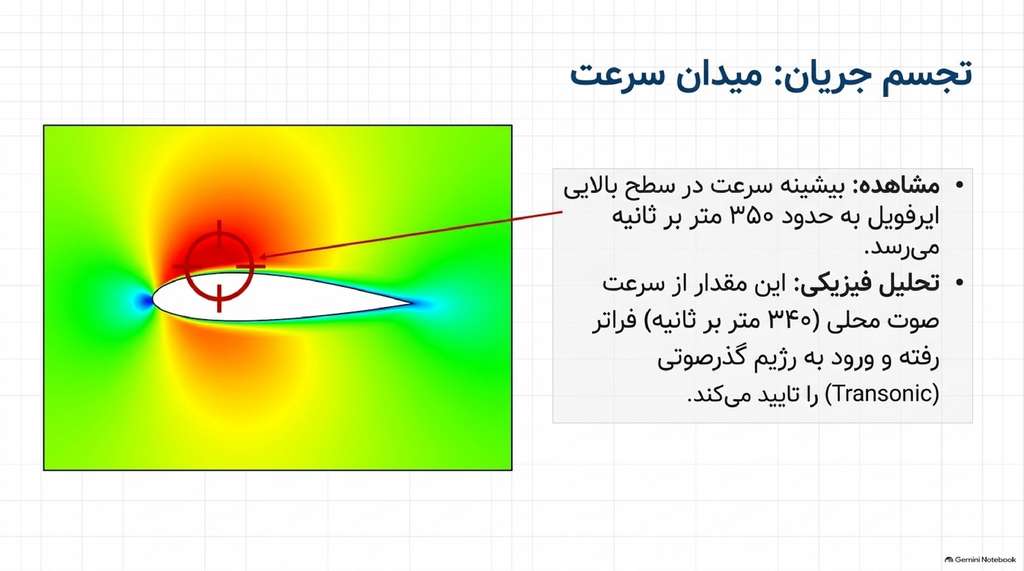 تجسم جریان: میدان سرعت

• مشاهده: بیشینه سرعت در سطح بالایی ایرفویل به حدود ۳۵۰ متر بر ثانیه می‌رسد.
• تحلیل فیزیکی: این مقدار از سرعت صوت محلی (۳۴۰ متر بر ثانیه) فراتر رفته و ورود به رژیم گذرصوتی (Transonic) را تایید می‌کند.

Gemini Notebook